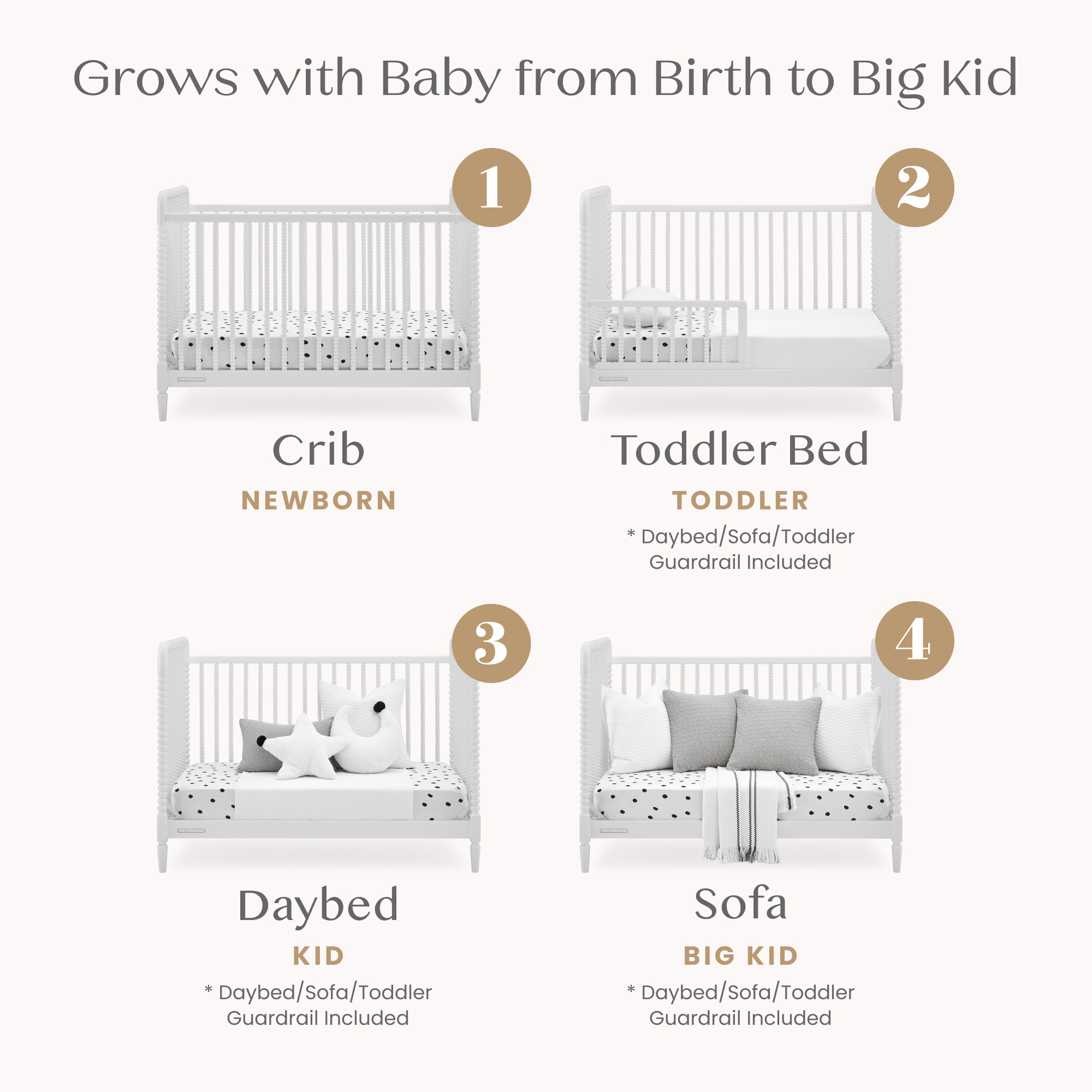 Grows with Baby from Birth to Big Kid

1

Crib

NEWBORN

2

Toddler Bed

TODDLER

* Daybed/Sofa/Toddler Guardrail Included

3

Daybed

KID

* Daybed/Sofa/Toddler Guardrail Included

4

Sofa

BIG KID

* Daybed/Sofa/Toddler Guardrail Included